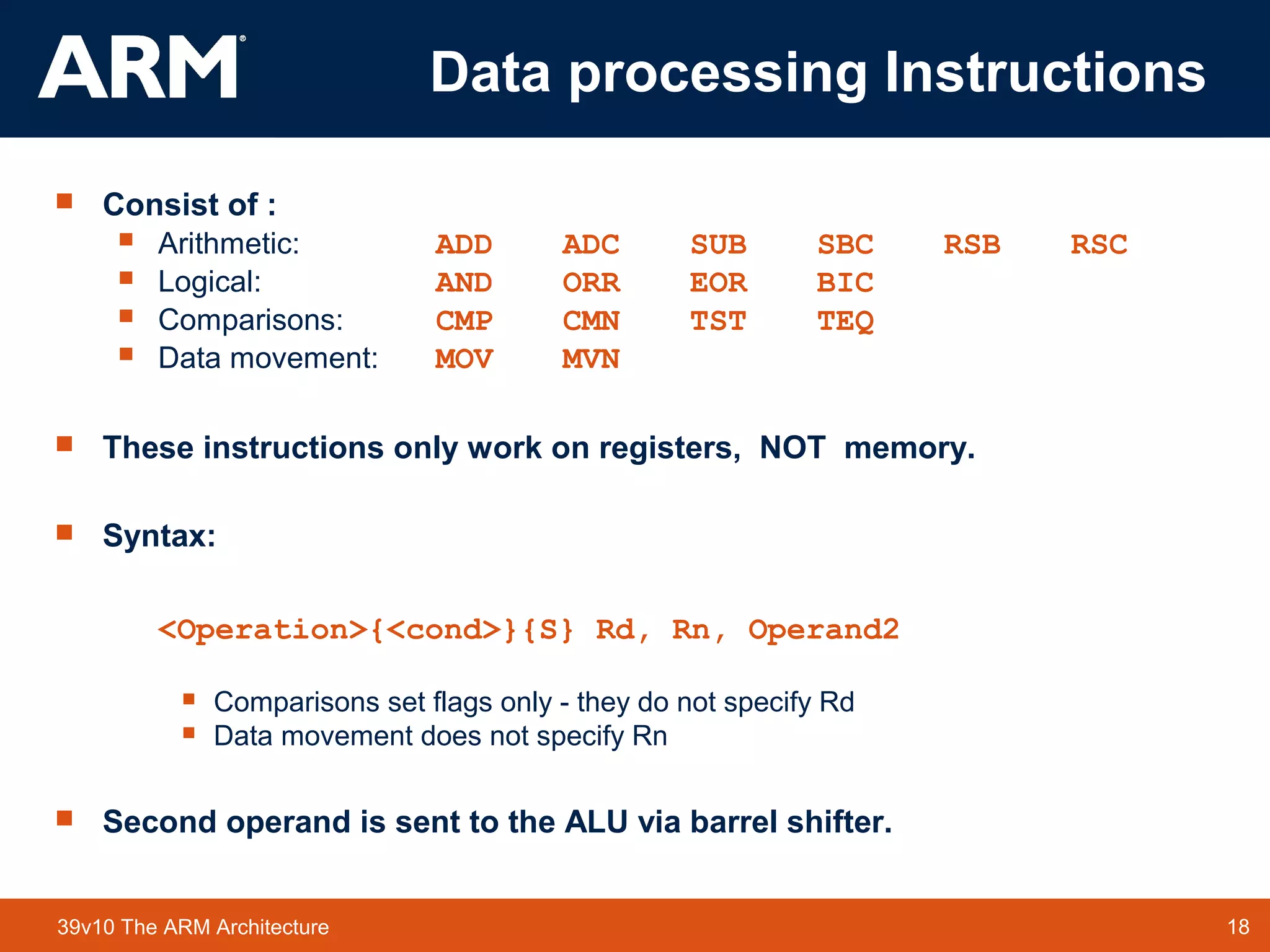 ARM®

Data processing Instructions

Consist of :

Arithmetic: ADD ADC SUB SBC RSB RSC

Logical: AND ORR EOR BIC

Comparisons: CMP CMN TST TEQ

Data movement: MOV MVN

These instructions only work on registers, NOT memory.

Syntax:

<Operation>{<cond>}{S} Rd, Rn, Operand2

Comparisons set flags only - they do not specify Rd

Data movement does not specify Rn

Second operand is sent to the ALU via barrel shifter.

39v10 The ARM Architecture

18